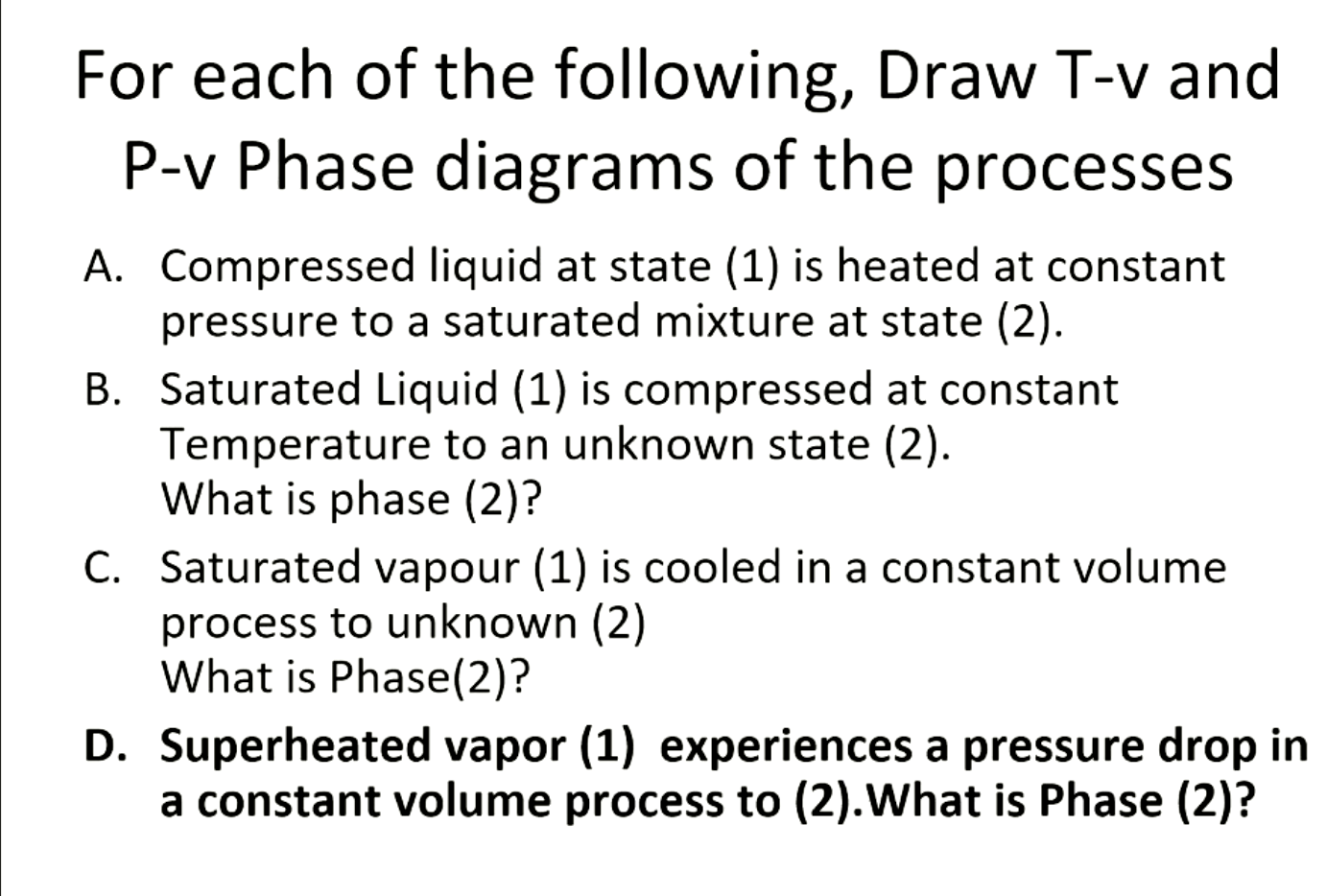 For each of the following, Draw T-v and P-v Phase diagrams of the processes

A. Compressed liquid at state (1) is heated at constant pressure to a saturated mixture at state (2).

B. Saturated Liquid (1) is compressed at constant Temperature to an unknown state (2).
What is phase (2)?

C. Saturated vapour (1) is cooled in a constant volume process to unknown (2)
What is Phase(2)?

D. Superheated vapor (1) experiences a pressure drop in a constant volume process to (2).What is Phase (2)?